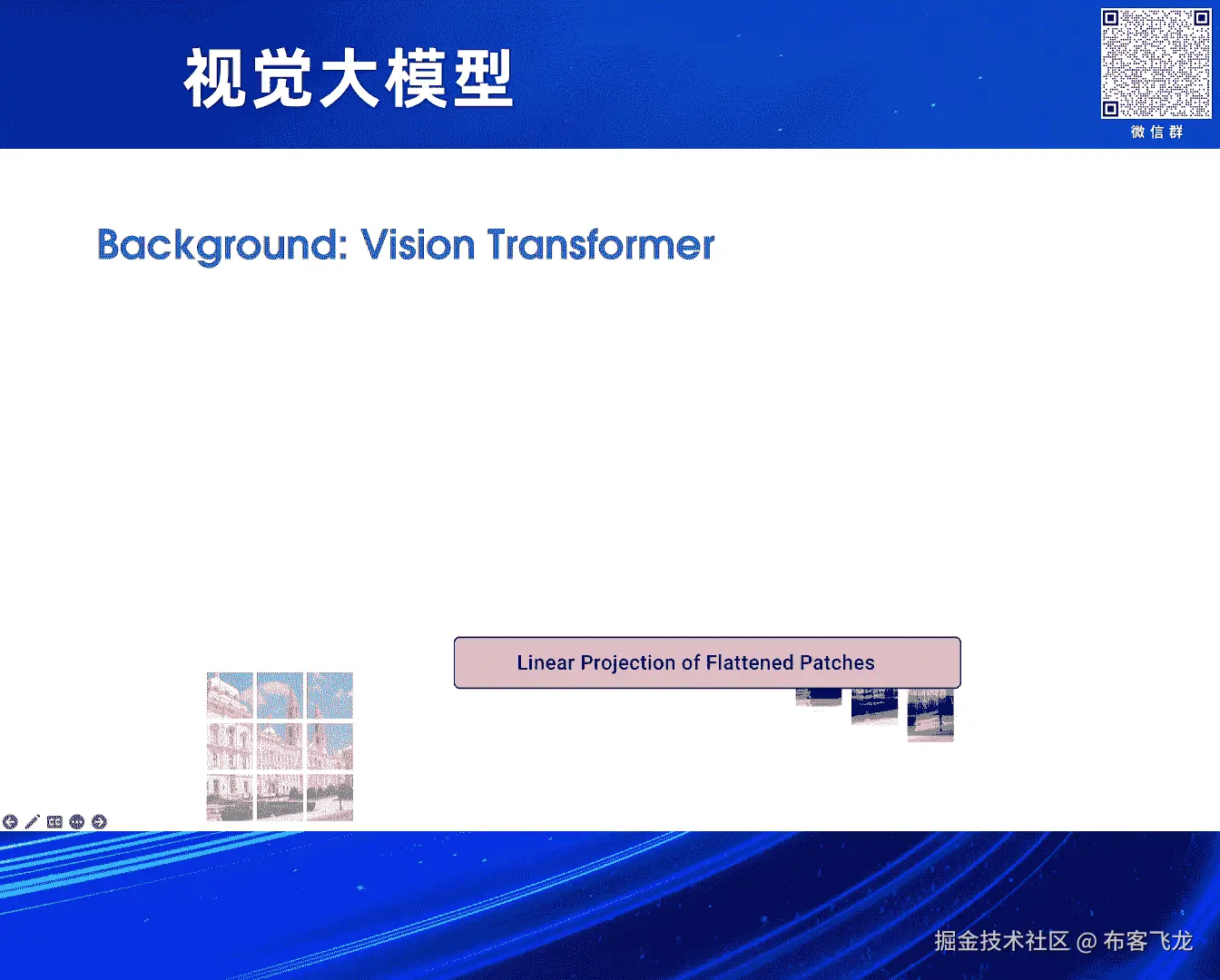 视觉大模型

微信群

Background: Vision Transformer

Linear Projection of Flattened Patches

掘金技术社区 @ 布客飞龙